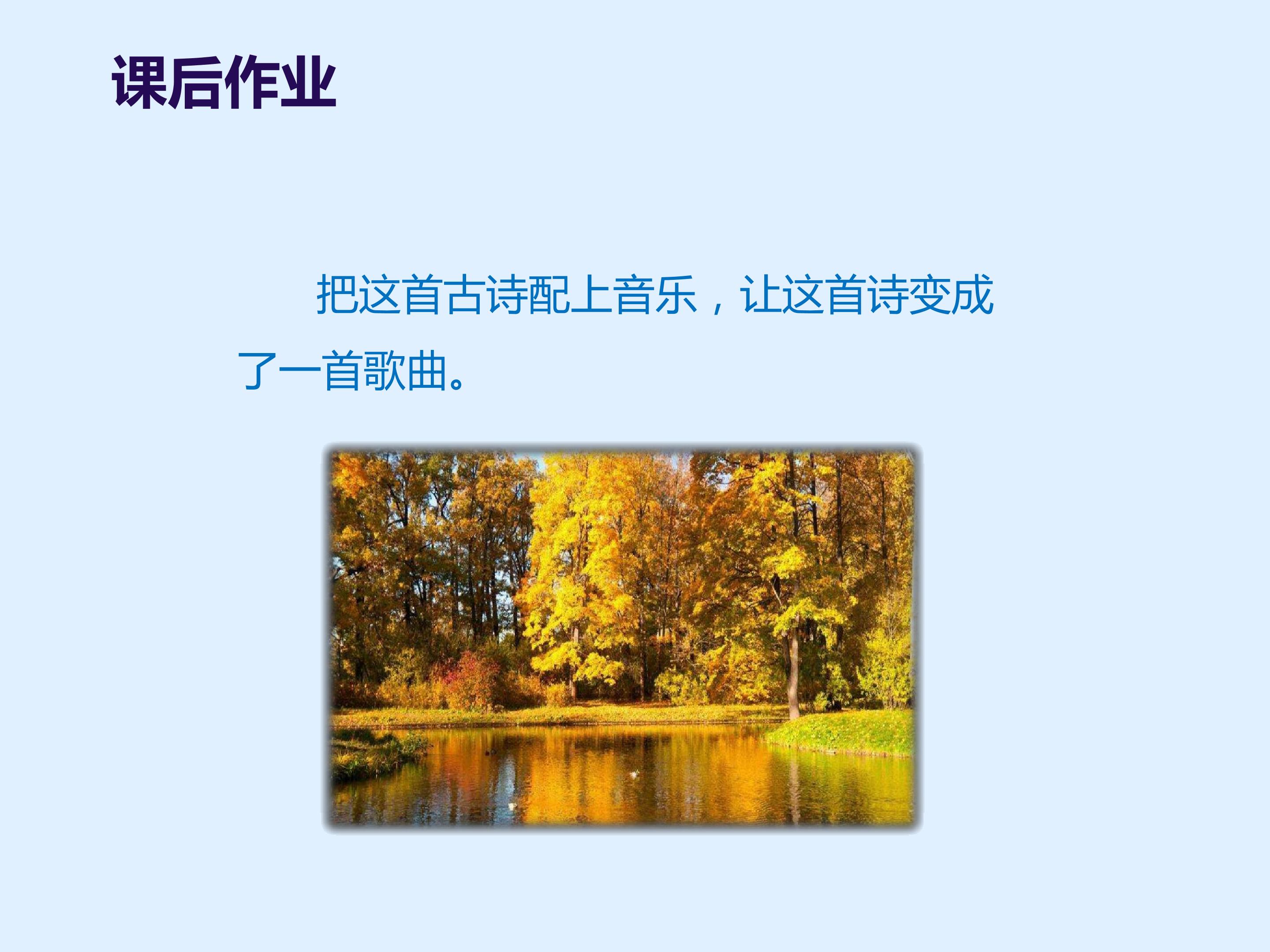 课后作业

把这首古诗配上音乐，让这首诗变成了一首歌曲。